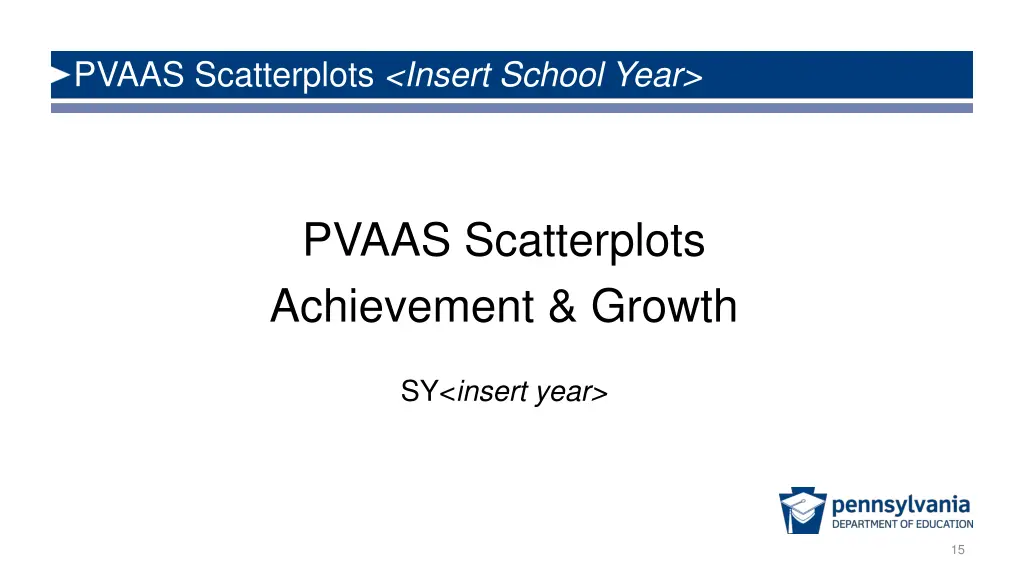 PVAAS Scatterplots <Insert School Year>

PVAAS Scatterplots
Achievement & Growth

SY<insert year>

pennsylvania
DEPARTMENT OF EDUCATION

15